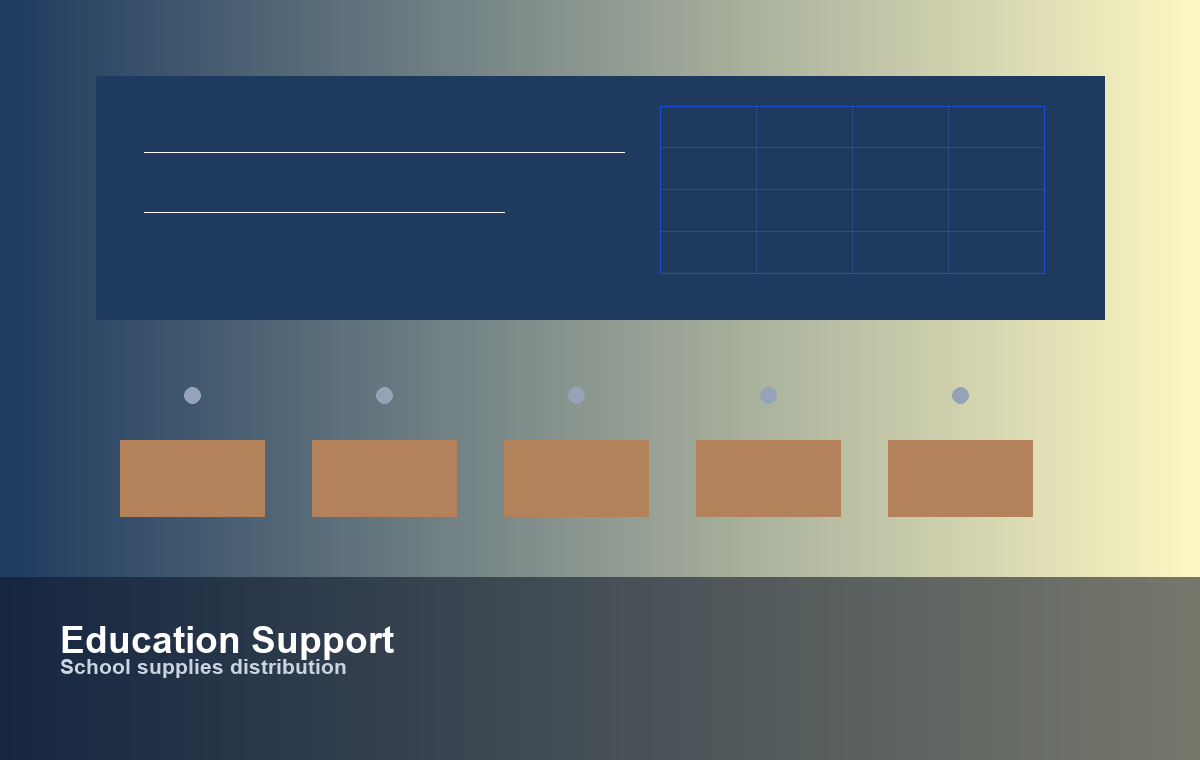 Education Support
School supplies distribution